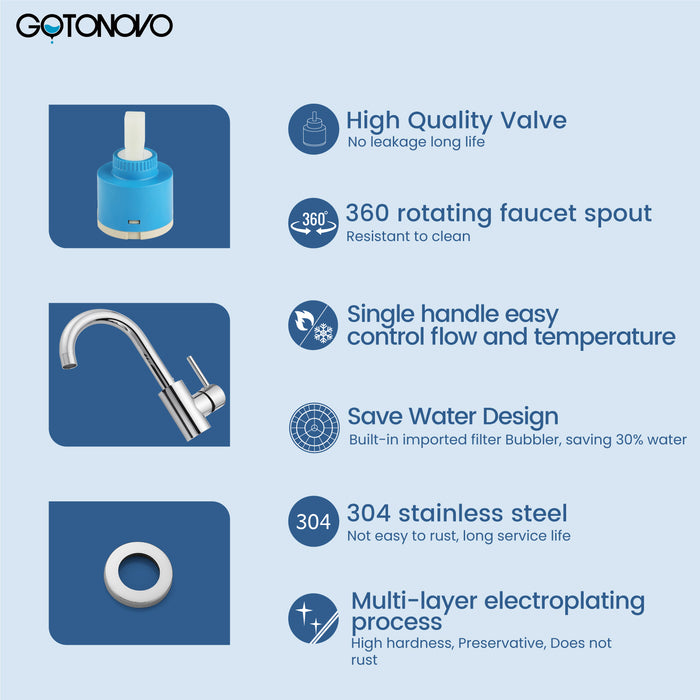 GOTONOVO

High Quality Valve
No leakage long life

360°

360 rotating faucet spout
Resistant to clean

Single handle easy control flow and temperature

Save Water Design
Built-in imported filter Bubbler, saving 30% water

304

304 stainless steel
Not easy to rust, long service life

Multi-layer electroplating process
High hardness, Preservative, Does not rust